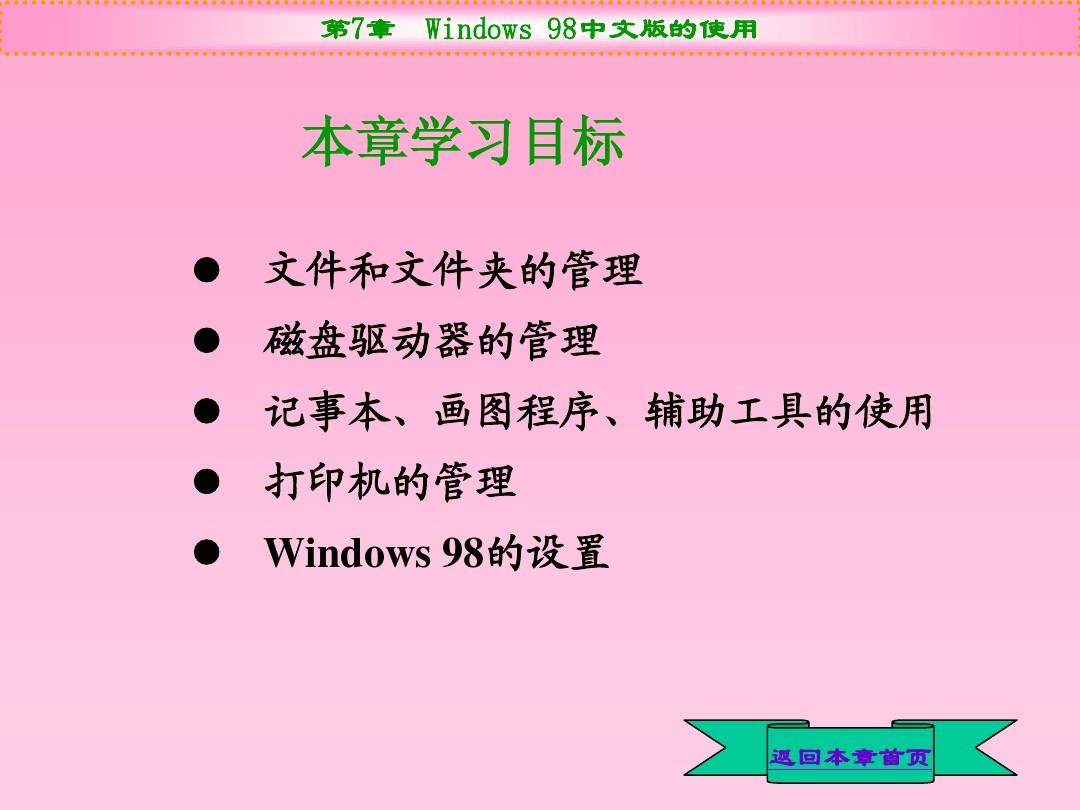 第7章　Windows 98中文版的使用

本章学习目标

● 文件和文件夹的管理
● 磁盘驱动器的管理
● 记事本、画图程序、辅助工具的使用
● 打印机的管理
● Windows 98的设置

返回本章首页